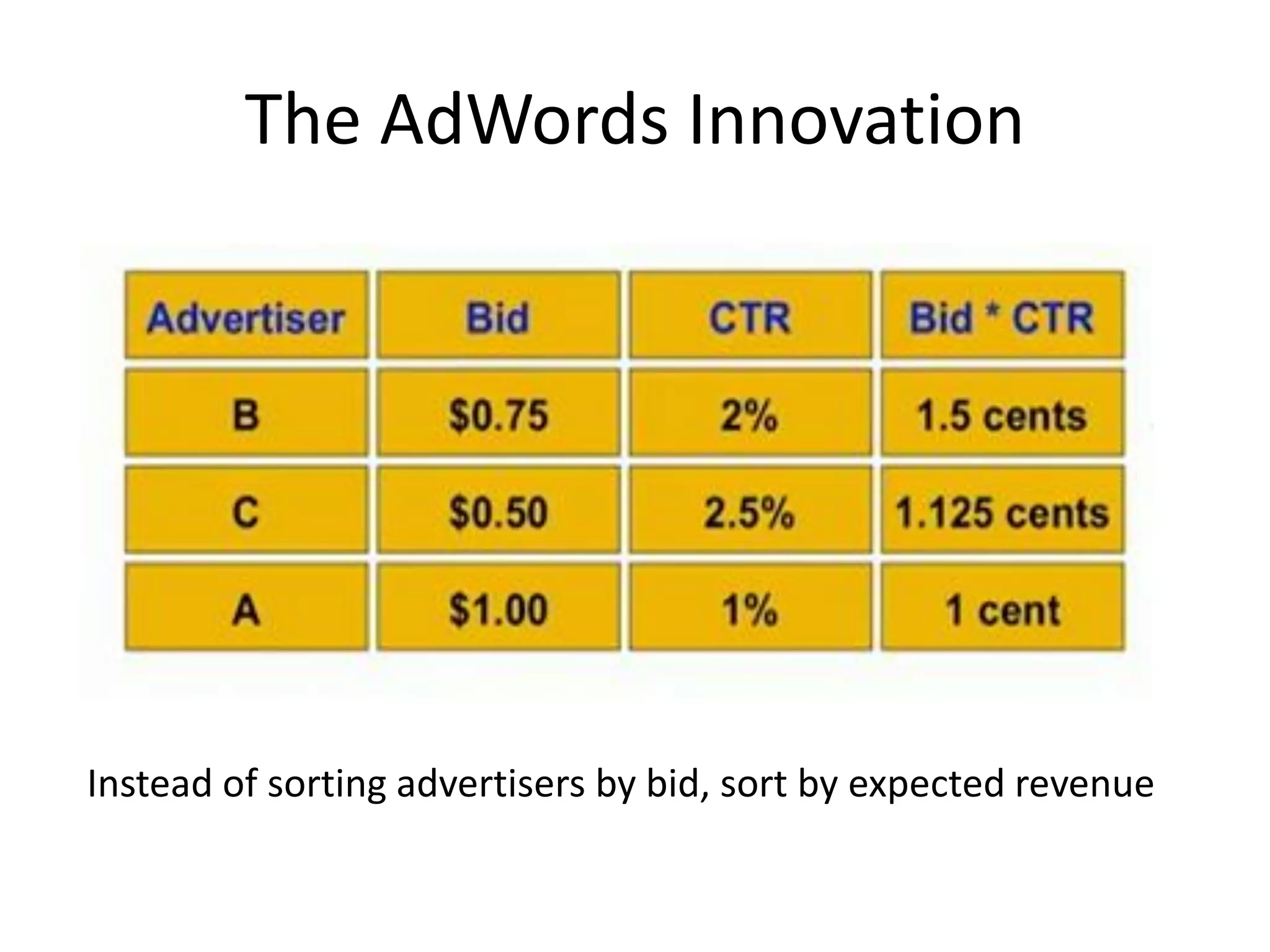 The AdWords Innovation

| Advertiser | Bid | CTR | Bid * CTR |
|---|---|---|---|
| B | \$0.75 | 2% | 1.5 cents |
| C | \$0.50 | 2.5% | 1.125 cents |
| A | \$1.00 | 1% | 1 cent |

Instead of sorting advertisers by bid, sort by expected revenue